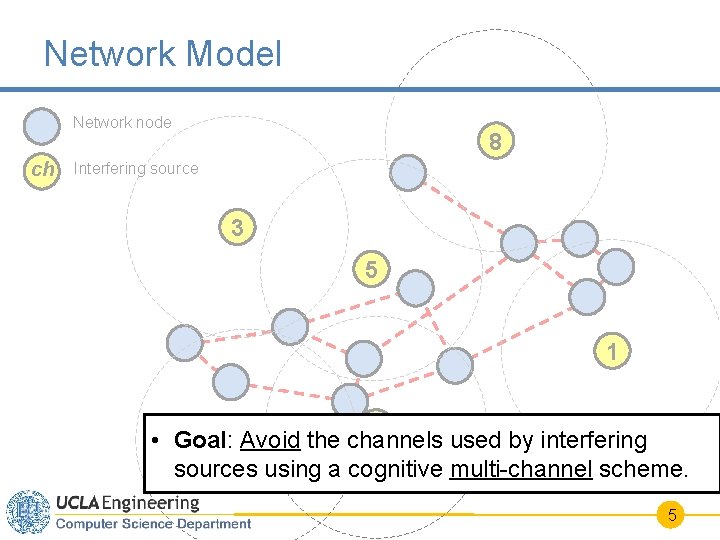 Network Model

Network node

ch Interfering source

8

3

5

1

• Goal: Avoid the channels used by interfering sources using a cognitive multi-channel scheme.

UCLA Engineering
Computer Science Department

5